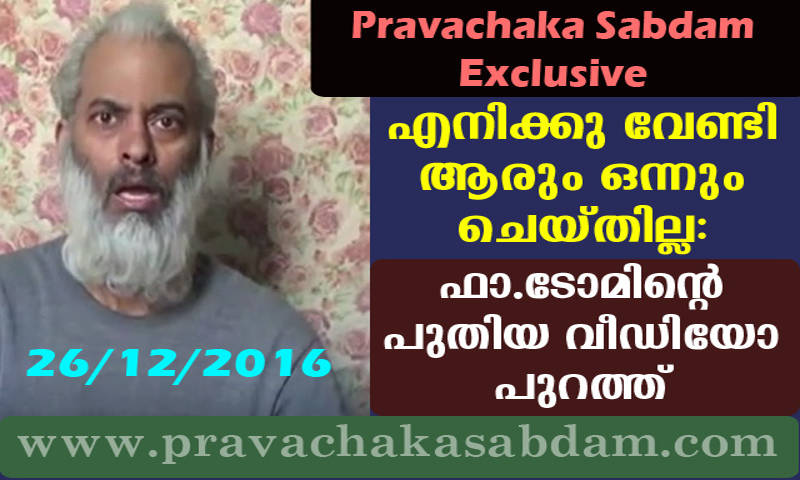 Pravachaka Sabdam Exclusive

എനിക്കു വേണ്ടി ആരും ഒന്നും ചെയ്തില്ല:

ഫാ.ടോമിന്റെ പുതിയ വീഡിയോ പുറത്ത്

26/12/2016

www.pravachakasabdam.com